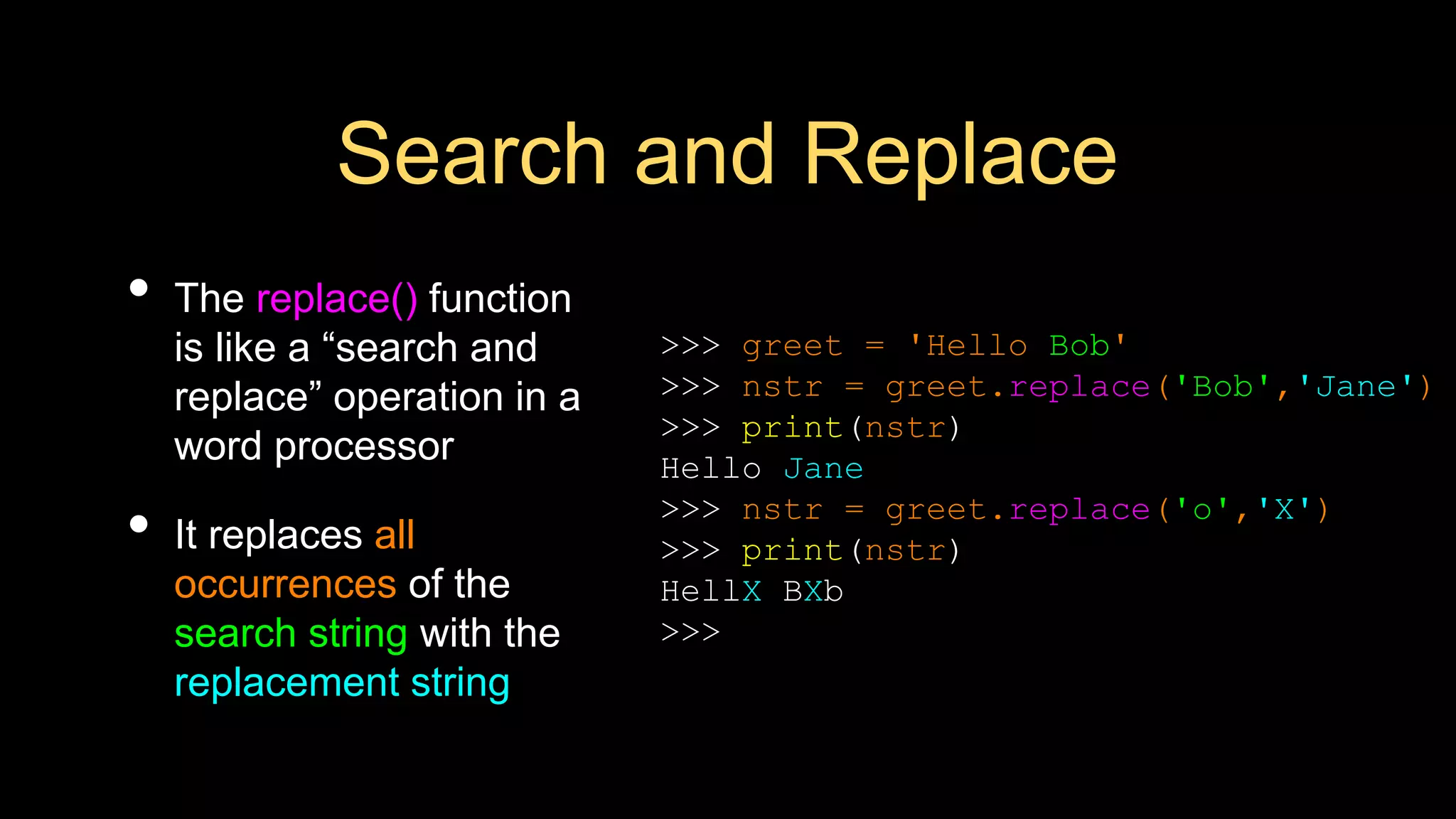 Search and Replace

• The replace() function is like a “search and replace” operation in a word processor

• It replaces all occurrences of the search string with the replacement string

>>> greet = 'Hello Bob'
>>> nstr = greet.replace('Bob','Jane')
>>> print(nstr)
Hello Jane
>>> nstr = greet.replace('o','X')
>>> print(nstr)
HellX BXb
>>>